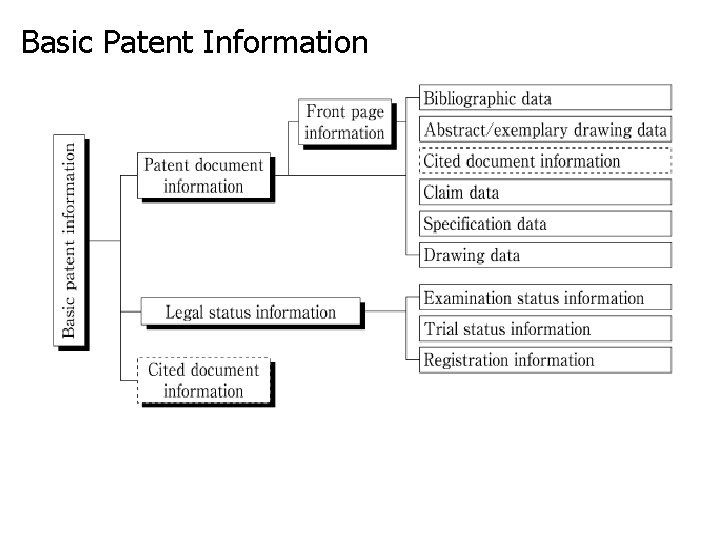 Basic Patent Information

Basic patent information

Patent document information

Front page information

Bibliographic data

Abstract/exemplary drawing data

Cited document information

Claim data

Specification data

Drawing data

Legal status information

Examination status information

Trial status information

Registration information

Cited document information